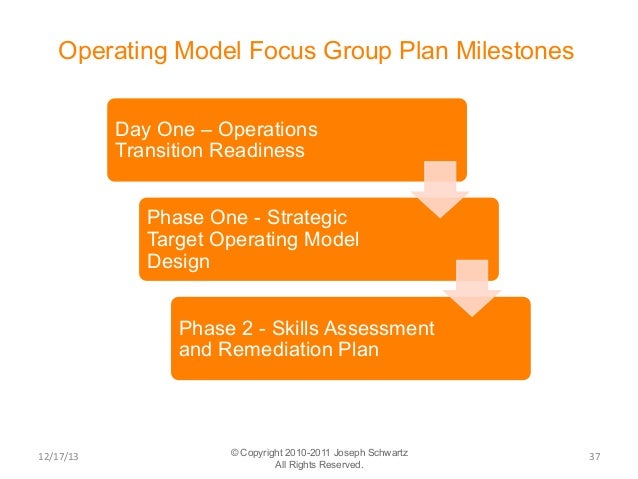 Operating Model Focus Group Plan Milestones

Day One – Operations Transition Readiness

Phase One - Strategic Target Operating Model Design

Phase 2 - Skills Assessment and Remediation Plan

12/17/13

© Copyright 2010-2011 Joseph Schwartz
All Rights Reserved.

37